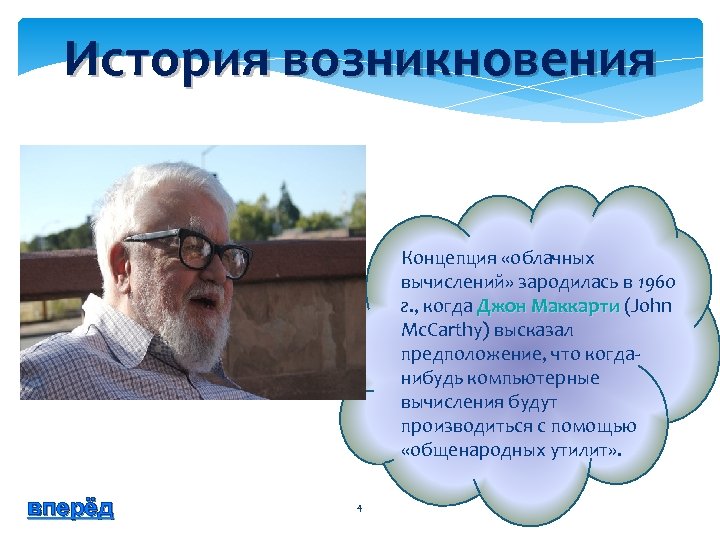 История возникновения

Концепция «облачных вычислений» зародилась в 1960 г., когда Джон Маккарти (John McCarthy) высказал предположение, что когда-нибудь компьютерные вычисления будут производиться с помощью «общенародных утилит».

вперёд

4